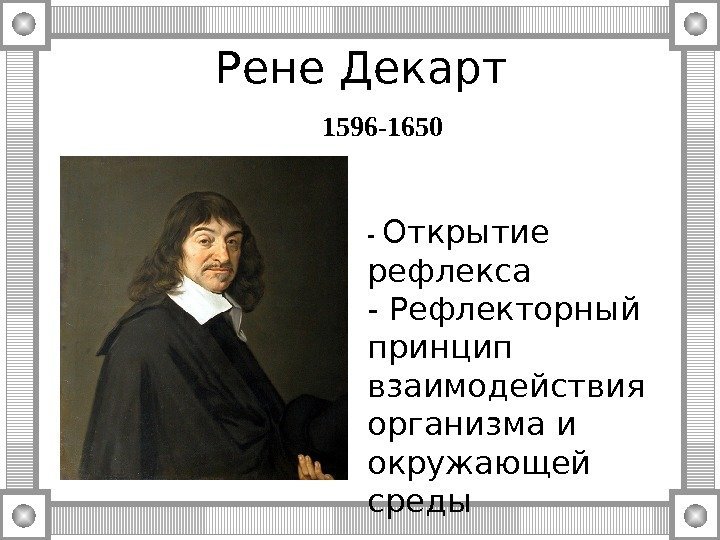 Рене Декарт

1596-1650

- Открытие рефлекса
- Рефлекторный принцип взаимодействия организма и окружающей среды